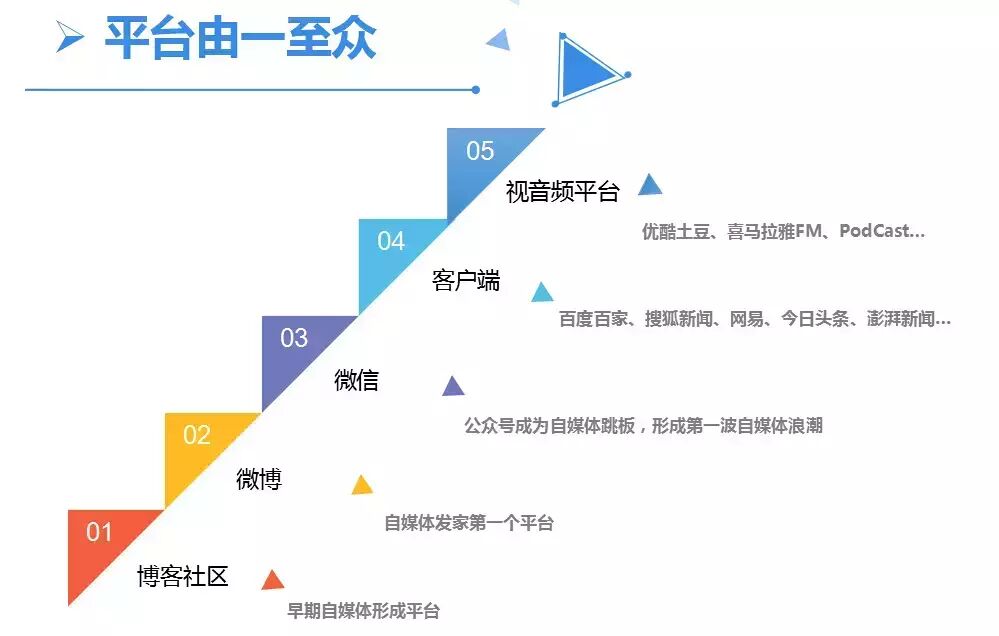 平台由一至众

05
视音频平台
优酷土豆、喜马拉雅FM、PodCast...

04
客户端
百度百家、搜狐新闻、网易、今日头条、澎湃新闻...

03
微信
公众号成为自媒体跳板，形成第一波自媒体浪潮

02
微博
自媒体发家第一个平台

01
博客社区
早期自媒体形成平台